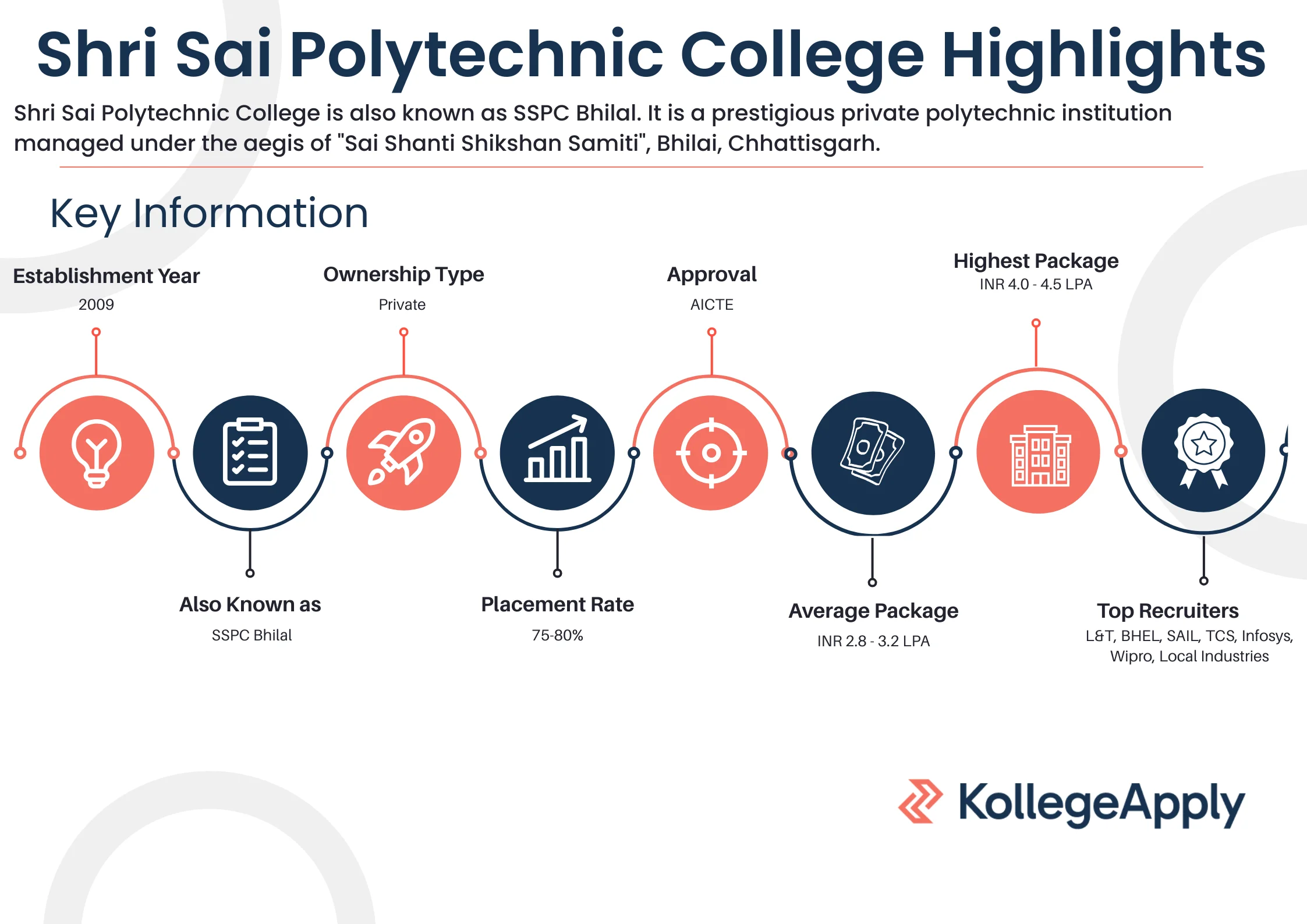 Shri Sai Polytechnic College Highlights

Shri Sai Polytechnic College is also known as SSPC Bhilal. It is a prestigious private polytechnic institution managed under the aegis of "Sai Shanti Shikshan Samiti", Bhilai, Chhattisgarh.

Key Information

Establishment Year
2009

Also Known as
SSPC Bhilal

Ownership Type
Private

Placement Rate
75-80%

Approval
AICTE

Average Package
INR 2.8 - 3.2 LPA

Highest Package
INR 4.0 - 4.5 LPA

Top Recruiters
L&T, BHEL, SAIL, TCS, Infosys, Wipro, Local Industries

KollegeApply